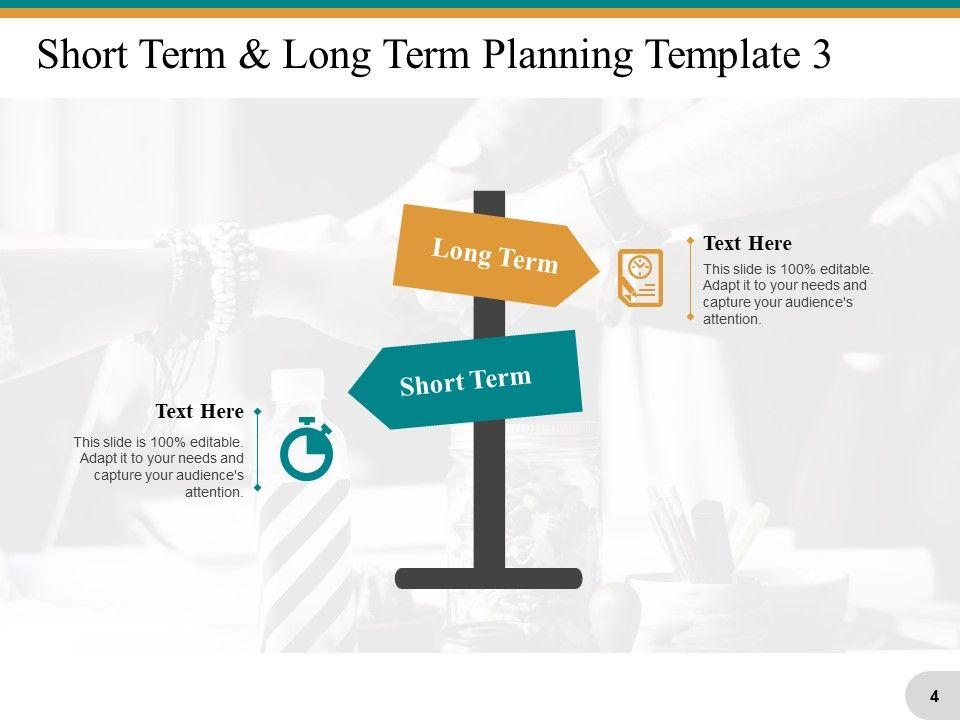 Short Term & Long Term Planning Template 3

Long Term

Text Here

This slide is 100% editable. Adapt it to your needs and capture your audience's attention.

Short Term

Text Here

This slide is 100% editable. Adapt it to your needs and capture your audience's attention.

4